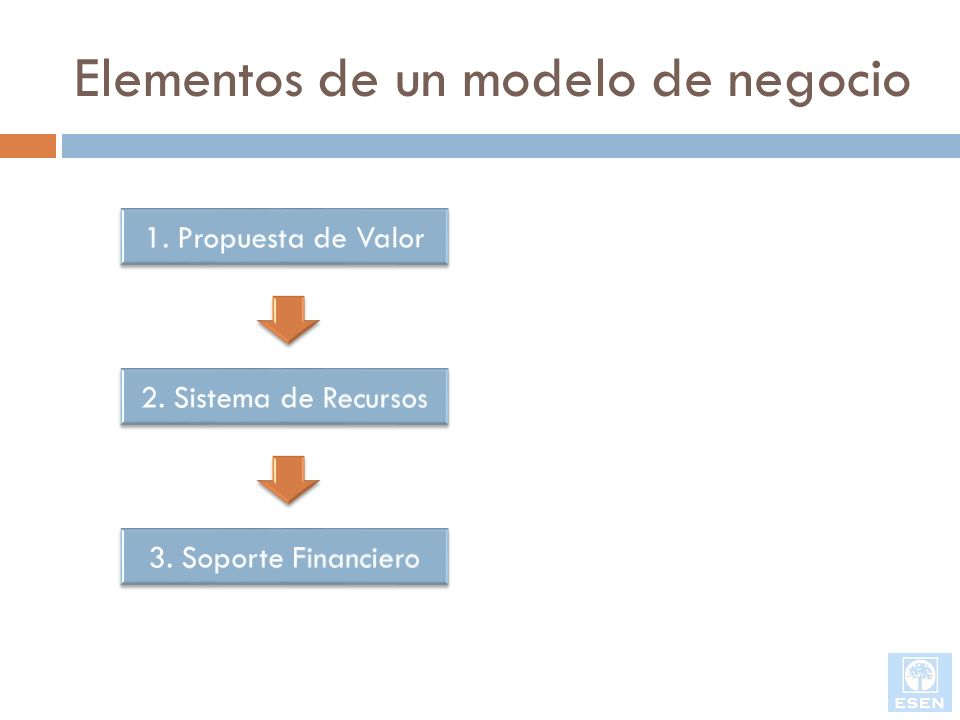 Elementos de un modelo de negocio

1. Propuesta de Valor

2. Sistema de Recursos

3. Soporte Financiero

ESEN